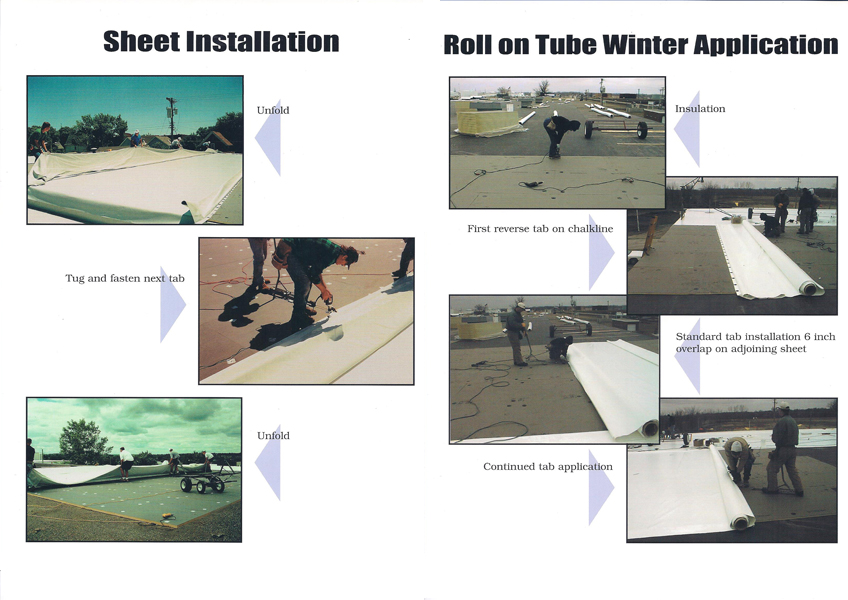 Sheet Installation

Unfold

Tug and fasten next tab

Unfold

Roll on Tube Winter Application

Insulation

First reverse tab on chalkline

Standard tab installation 6 inch overlap on adjoining sheet

Continued tab application